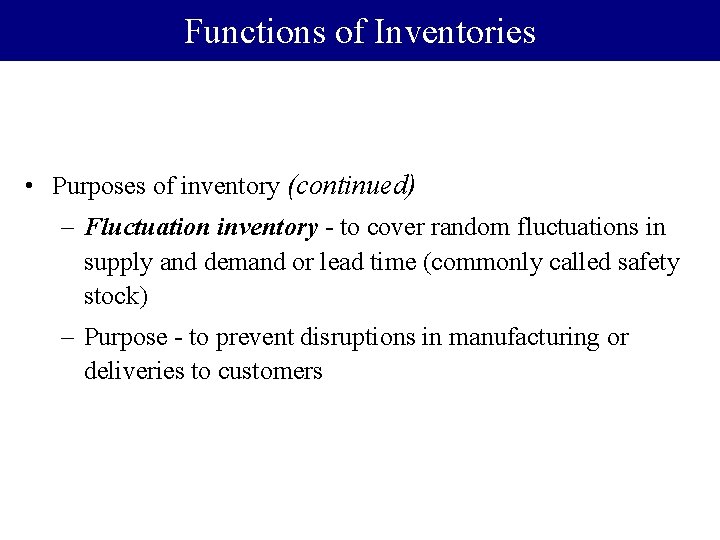 Functions of Inventories

• Purposes of inventory (continued)

– Fluctuation inventory - to cover random fluctuations in supply and demand or lead time (commonly called safety stock)

– Purpose - to prevent disruptions in manufacturing or deliveries to customers